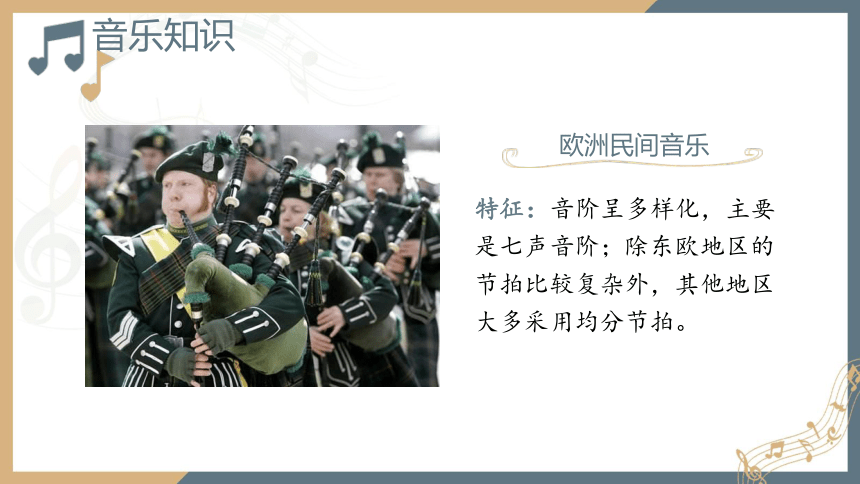 音乐知识

欧洲民间音乐

特征：音阶呈多样化，主要是七声音阶；除东欧地区的节拍比较复杂外，其他地区大多采用均分节拍。